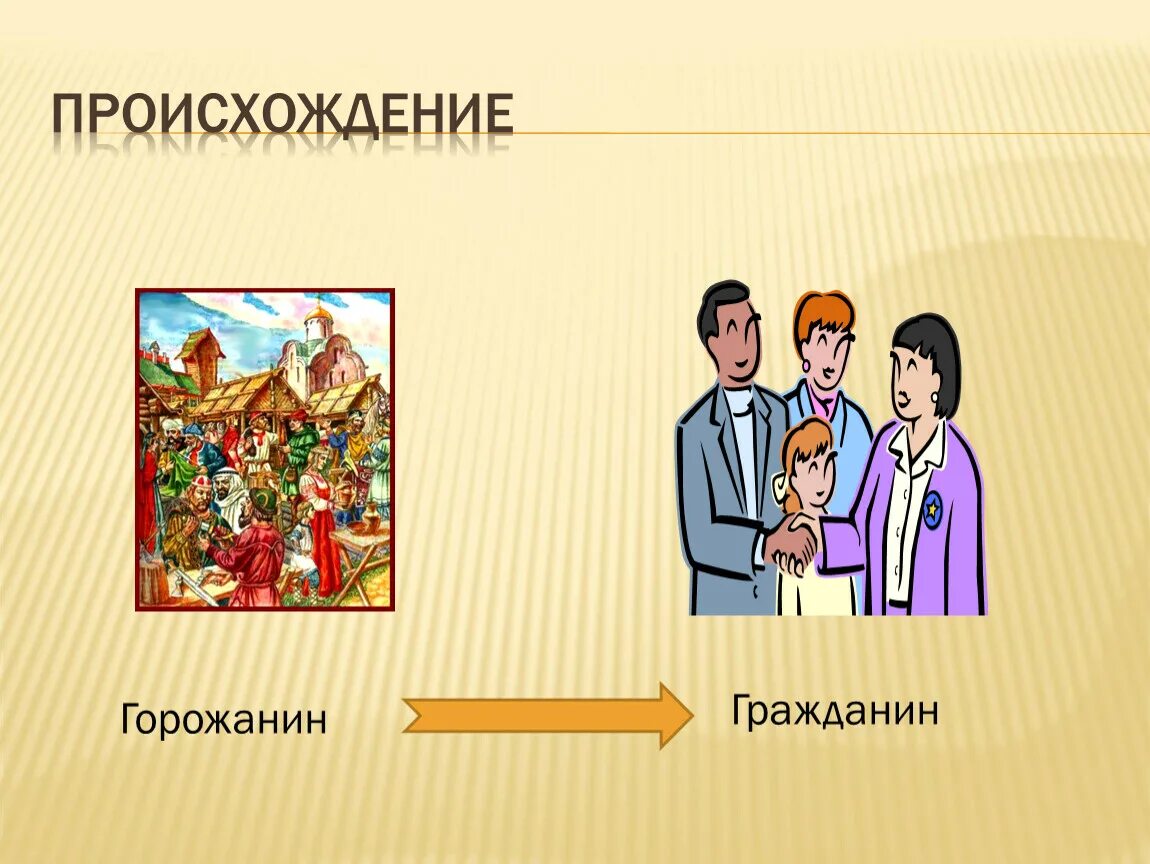 ПРОИСХОЖДЕНИЕ

Горожанин

Гражданин